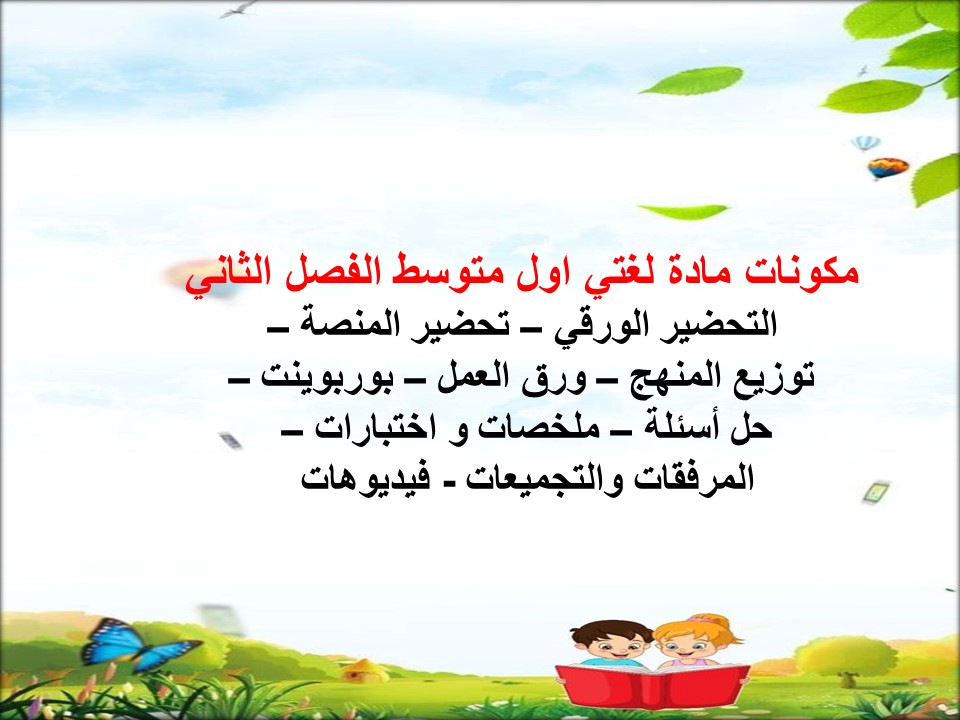 مكونات مادة لغتي اول متوسط الفصل الثاني
التحضير الورقي – تحضير المنصة –
توزيع المنهج – ورق العمل – بوربوينت –
حل أسئلة – ملخصات و اختبارات –
المرفقات والتجميعات - فيديوهات